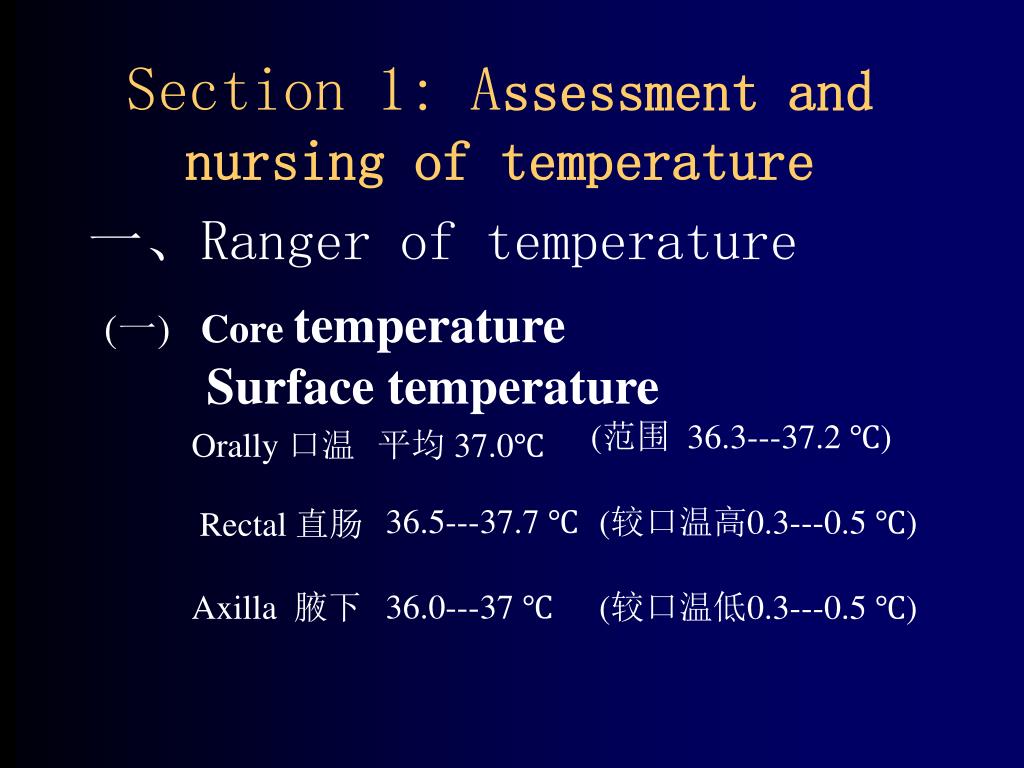 Section 1: Assessment and nursing of temperature

一、Ranger of temperature

(一) Core temperature

Surface temperature

Orally 口温 平均 37.0℃ (范围 36.3---37.2 ℃)

Rectal 直肠 36.5---37.7 ℃ (较口温高0.3---0.5 ℃)

Axilla 腋下 36.0---37 ℃ (较口温低0.3---0.5 ℃)